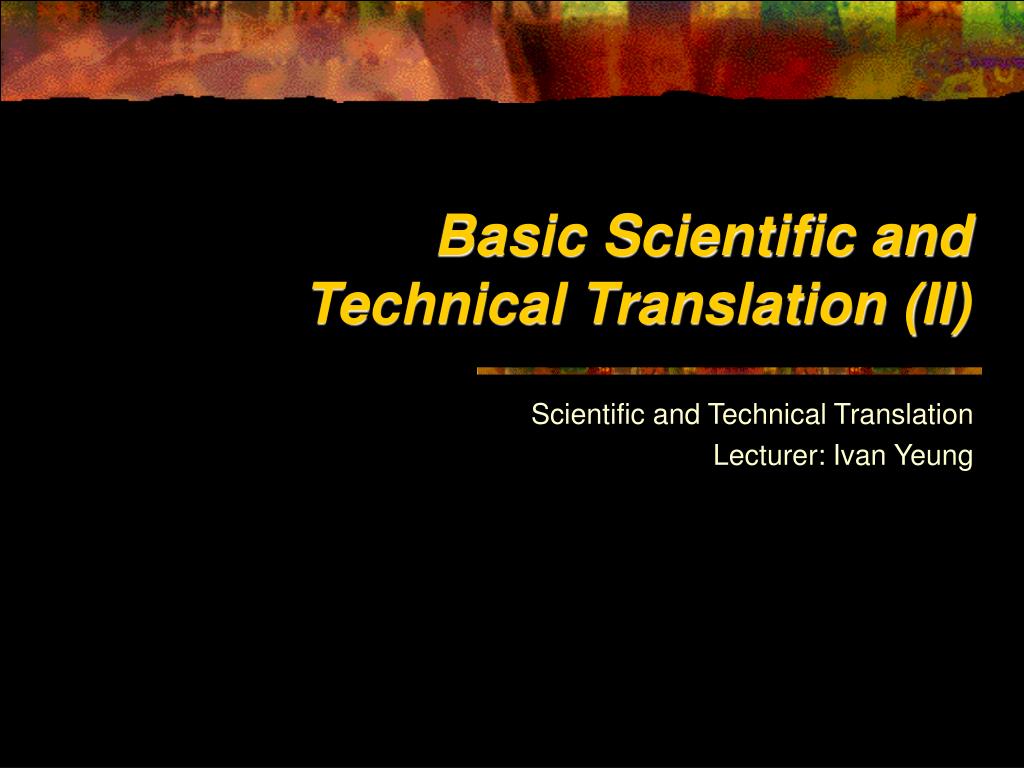 Basic Scientific and Technical Translation (II)

Scientific and Technical Translation
Lecturer: Ivan Yeung